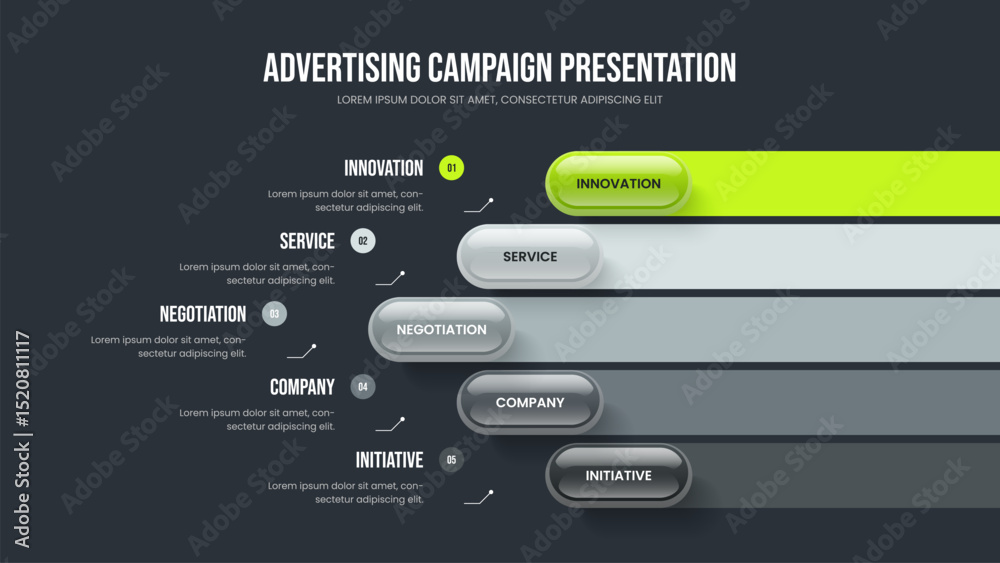 ADVERTISING CAMPAIGN PRESENTATION
LOREM IPSUM DOLOR SIT AMET, CONSECTETUR ADIPISCING ELIT

INNOVATION 01
Lorem ipsum dolor sit amet, consectetur adipiscing elit.

INNOVATION

SERVICE 02
Lorem ipsum dolor sit amet, consectetur adipiscing elit.

SERVICE

NEGOTIATION 03
Lorem ipsum dolor sit amet, consectetur adipiscing elit.

NEGOTIATION

COMPANY 04
Lorem ipsum dolor sit amet, consectetur adipiscing elit.

COMPANY

INITIATIVE 05
Lorem ipsum dolor sit amet, consectetur adipiscing elit.

INITIATIVE

Adobe Stock | #1520811117